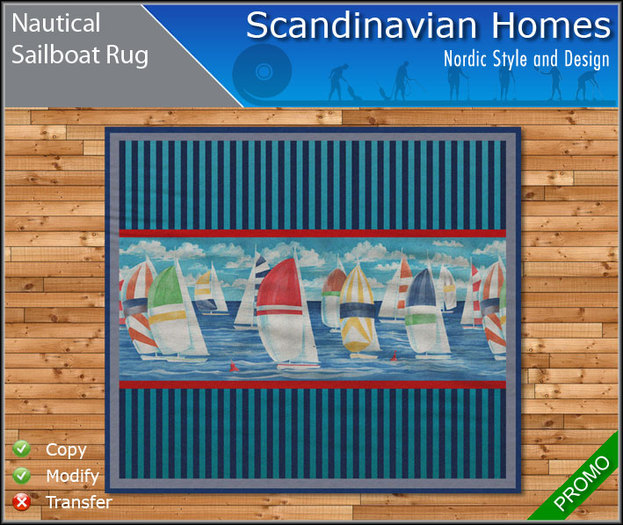 Nautical Sailboat Rug

Scandinavian Homes
Nordic Style and Design

Copy
Modify
Transfer

PROMO